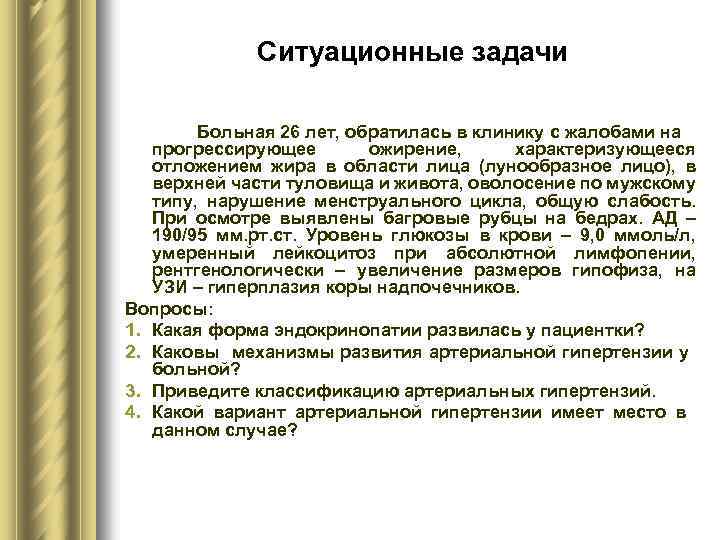 Ситуационные задачи

Больная 26 лет, обратилась в клинику с жалобами на прогрессирующее ожирение, характеризующееся отложением жира в области лица (лунообразное лицо), в верхней части туловища и живота, оволосение по мужскому типу, нарушение менструального цикла, общую слабость. При осмотре выявлены багровые рубцы на бедрах. АД – 190/95 мм.рт.ст. Уровень глюкозы в крови – 9,0 ммоль/л, умеренный лейкоцитоз при абсолютной лимфопении, рентгенологически – увеличение размеров гипофиза, на УЗИ – гиперплазия коры надпочечников.

Вопросы:
1. Какая форма эндокринопатии развилась у пациентки?
2. Каковы механизмы развития артериальной гипертензии у больной?
3. Приведите классификацию артериальных гипертензий.
4. Какой вариант артериальной гипертензии имеет место в данном случае?